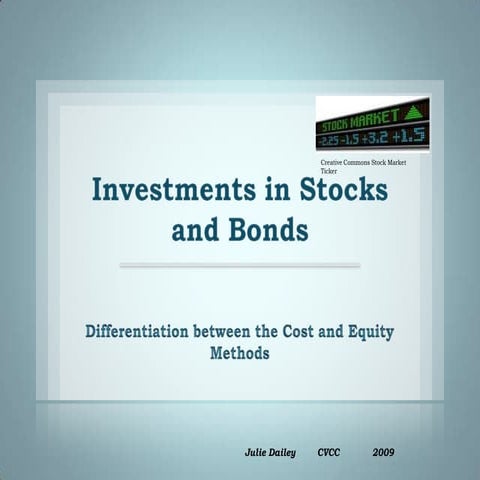 STOCK MARKET
-2.25 -1.5 +3.2 +1.5

Creative Commons Stock Market Ticker

Investments in Stocks and Bonds

Differentiation between the Cost and Equity Methods

Julie Dailey CVCC 2009